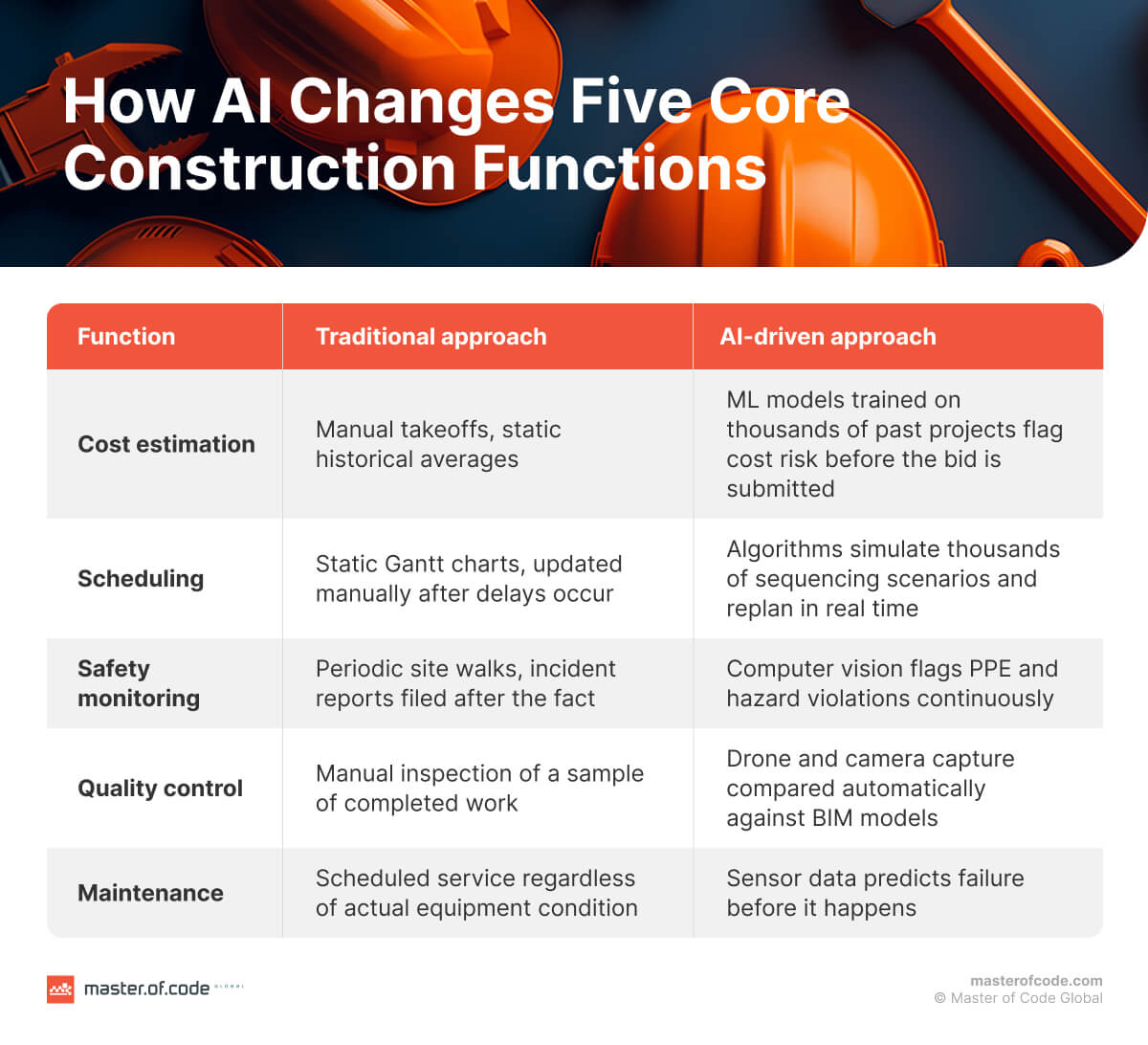 How AI Changes Five Core Construction Functions

| Function | Traditional approach | AI-driven approach |
|---|---|---|
| Cost estimation | Manual takeoffs, static historical averages | ML models trained on thousands of past projects flag cost risk before the bid is submitted |
| Scheduling | Static Gantt charts, updated manually after delays occur | Algorithms simulate thousands of sequencing scenarios and replan in real time |
| Safety monitoring | Periodic site walks, incident reports filed after the fact | Computer vision flags PPE and hazard violations continuously |
| Quality control | Manual inspection of a sample of completed work | Drone and camera capture compared automatically against BIM models |
| Maintenance | Scheduled service regardless of actual equipment condition | Sensor data predicts failure before it happens |

master.of.code GLOBAL

masterofcode.com
© Master of Code Global